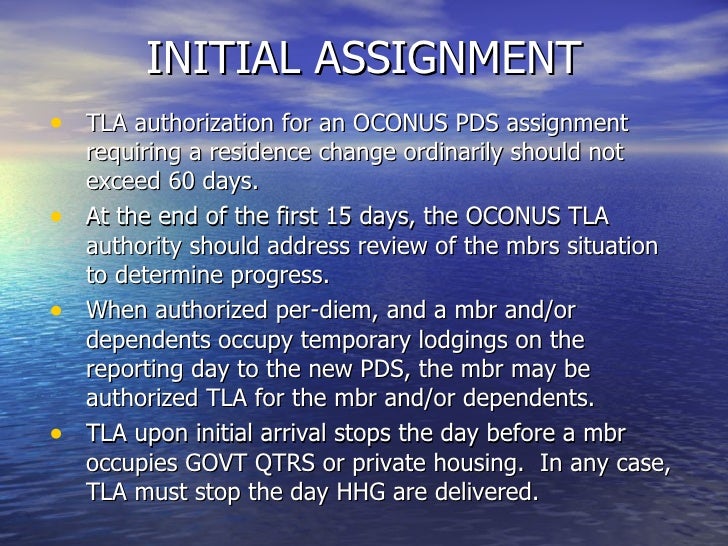 INITIAL ASSIGNMENT

• TLA authorization for an OCONUS PDS assignment requiring a residence change ordinarily should not exceed 60 days.
• At the end of the first 15 days, the OCONUS TLA authority should address review of the mbrs situation to determine progress.
• When authorized per-diem, and a mbr and/or dependents occupy temporary lodgings on the reporting day to the new PDS, the mbr may be authorized TLA for the mbr and/or dependents.
• TLA upon initial arrival stops the day before a mbr occupies GOVT QTRS or private housing.  In any case, TLA must stop the day HHG are delivered.